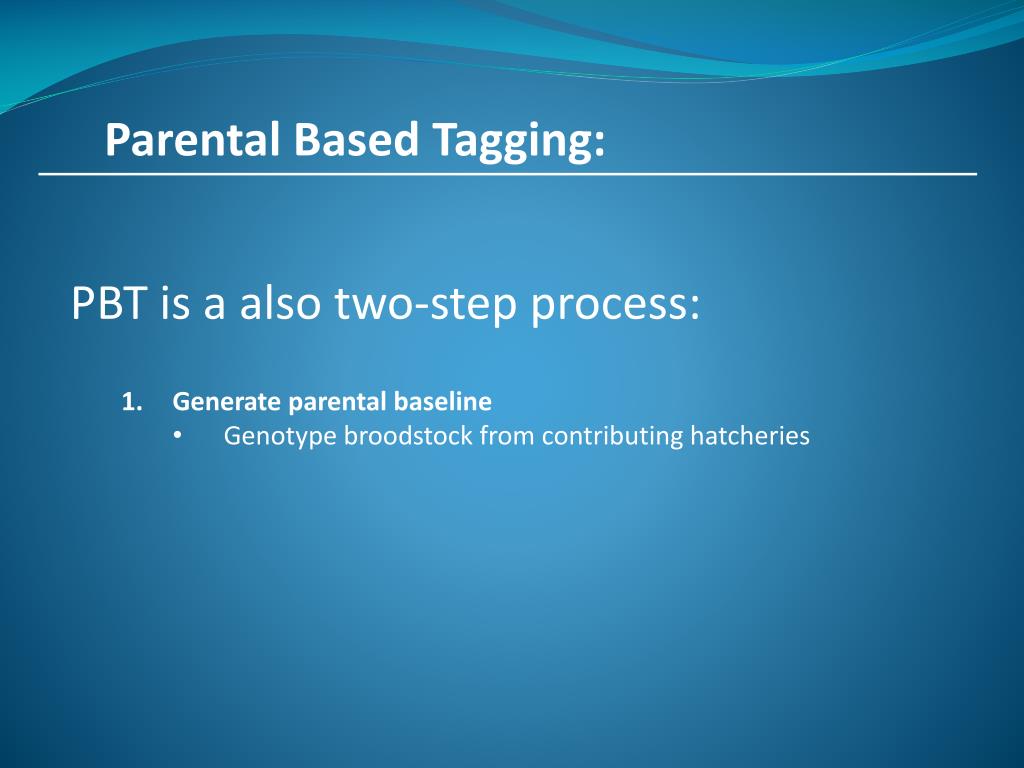 Parental Based Tagging:

PBT is a also two-step process:

1. Generate parental baseline
• Genotype broodstock from contributing hatcheries